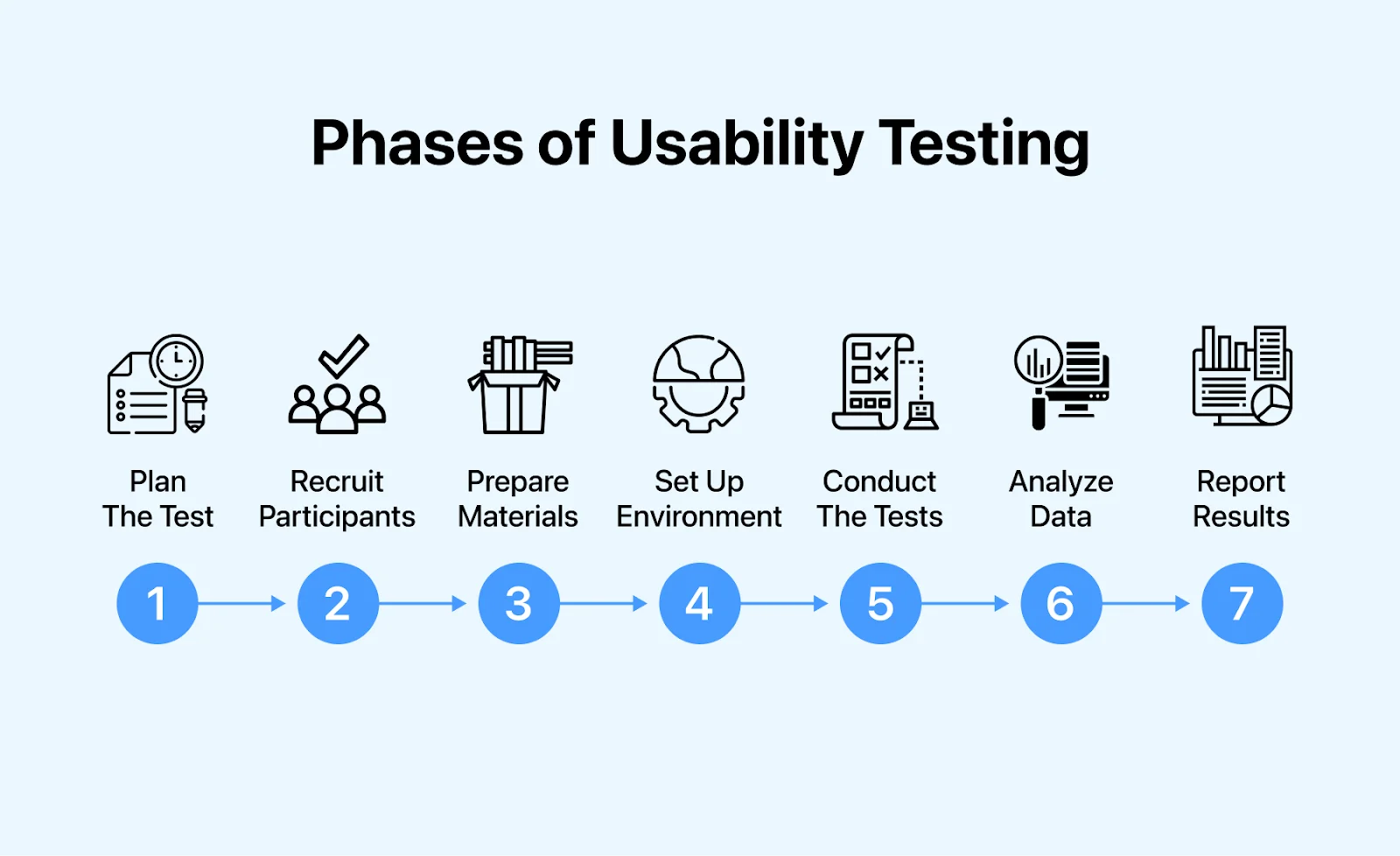 Phases of Usability Testing

Plan The Test

Recruit Participants

Prepare Materials

Set Up Environment

Conduct The Tests

Analyze Data

Report Results

1

2

3

4

5

6

7